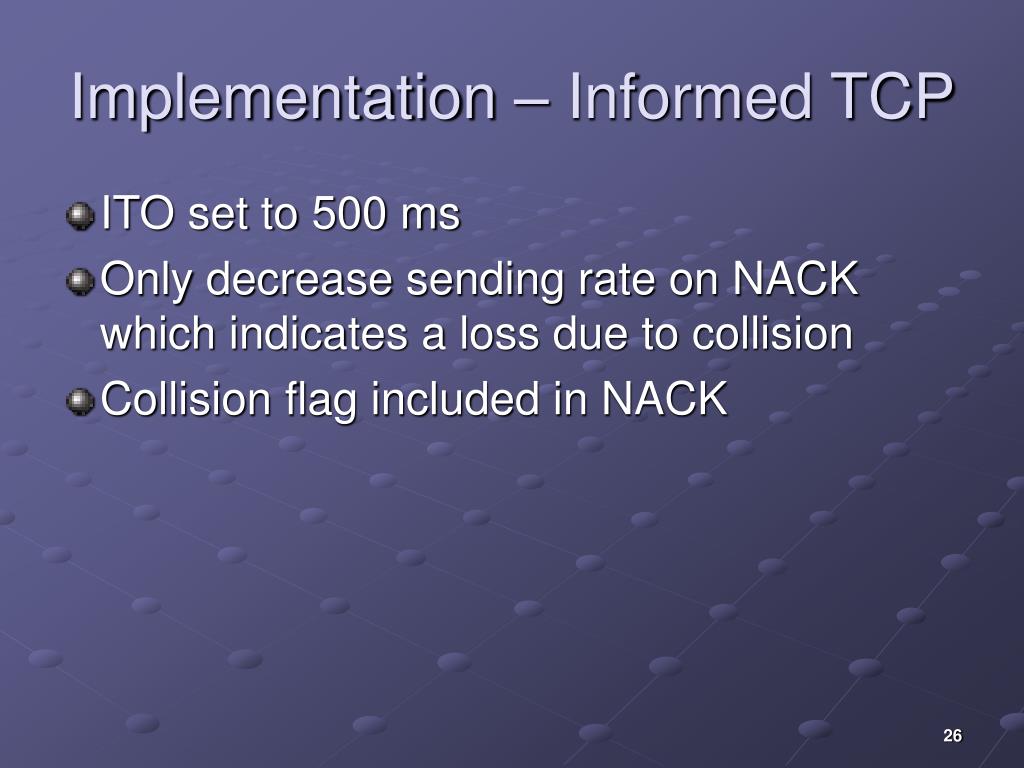 Implementation – Informed TCP

ITO set to 500 ms

Only decrease sending rate on NACK which indicates a loss due to collision

Collision flag included in NACK

26